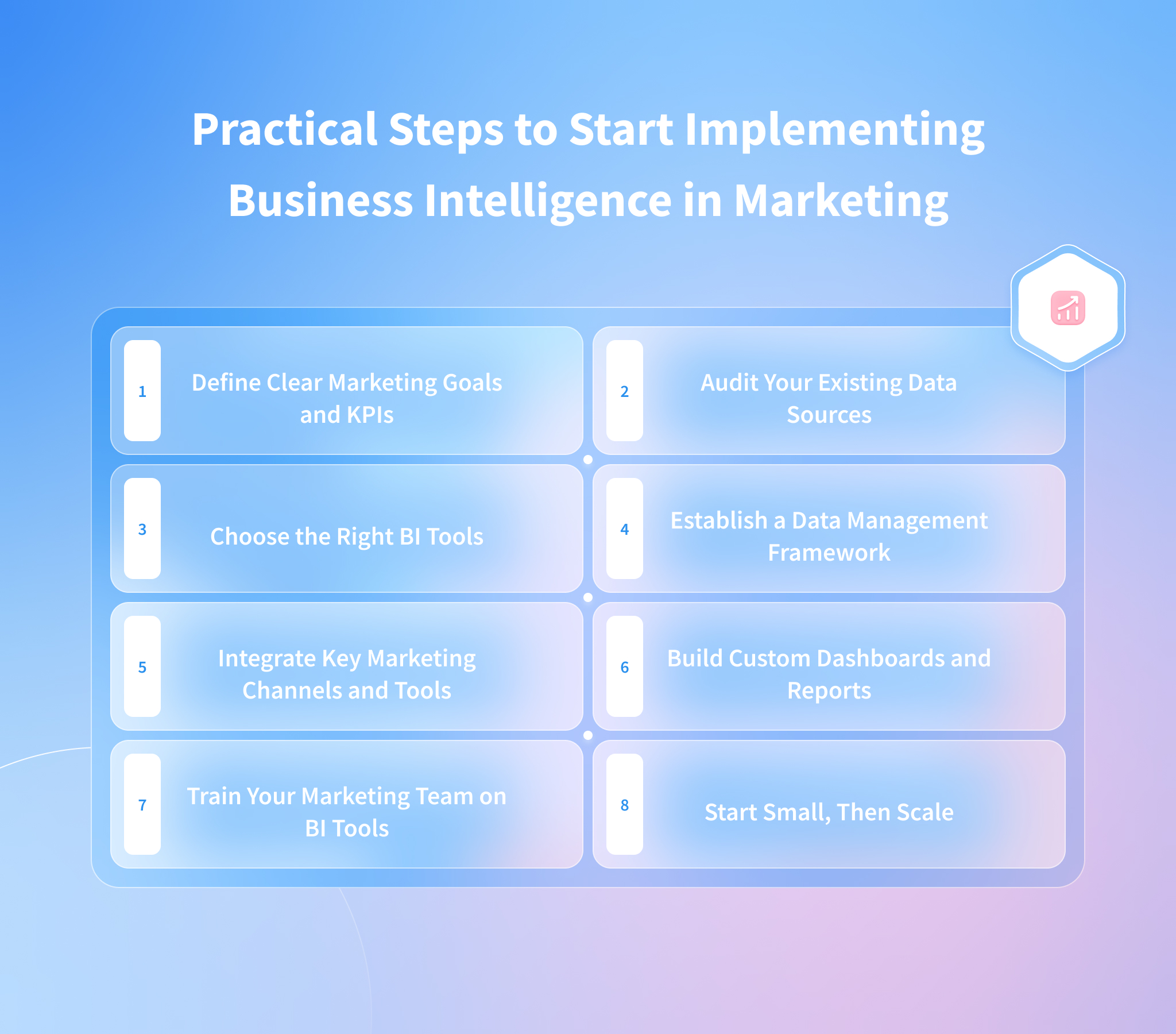 Practical Steps to Start Implementing Business Intelligence in Marketing

1 Define Clear Marketing Goals and KPIs

2 Audit Your Existing Data Sources

3 Choose the Right BI Tools

4 Establish a Data Management Framework

5 Integrate Key Marketing Channels and Tools

6 Build Custom Dashboards and Reports

7 Train Your Marketing Team on BI Tools

8 Start Small, Then Scale